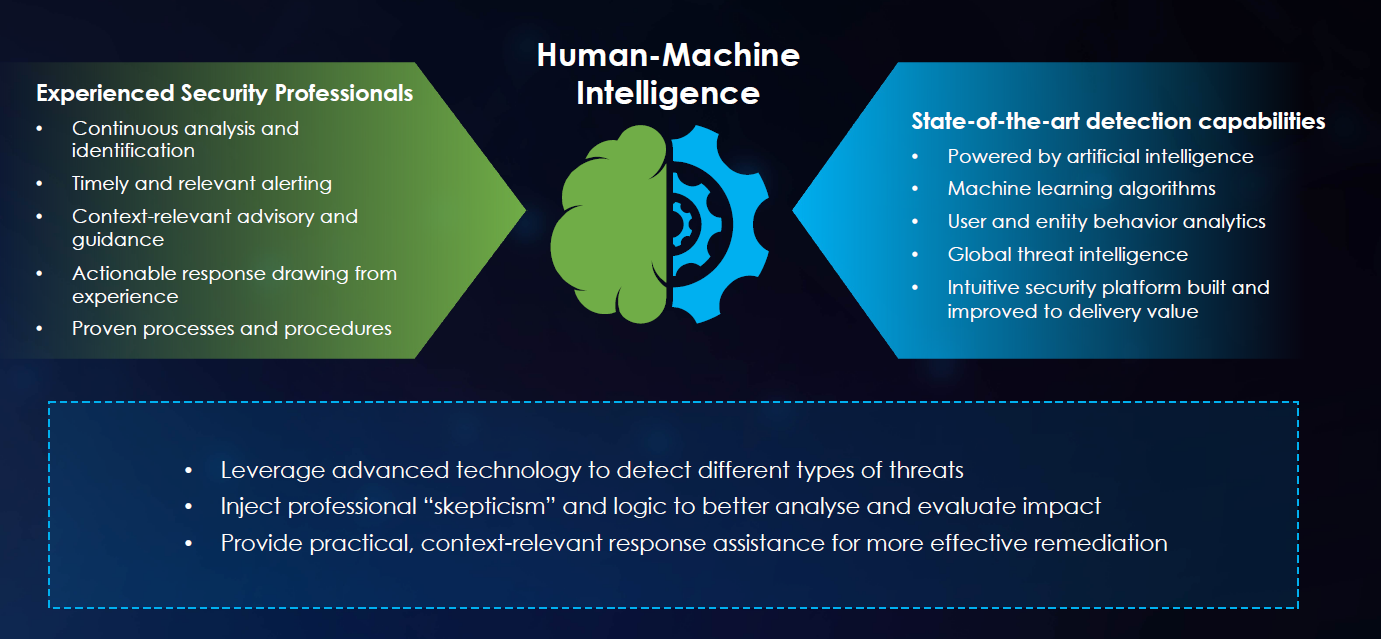 Human-Machine Intelligence

Experienced Security Professionals
• Continuous analysis and identification
• Timely and relevant alerting
• Context-relevant advisory and guidance
• Actionable response drawing from experience
• Proven processes and procedures

State-of-the-art detection capabilities
• Powered by artificial intelligence
• Machine learning algorithms
• User and entity behavior analytics
• Global threat intelligence
• Intuitive security platform built and improved to delivery value

• Leverage advanced technology to detect different types of threats
• Inject professional “skepticism” and logic to better analyse and evaluate impact
• Provide practical, context-relevant response assistance for more effective remediation